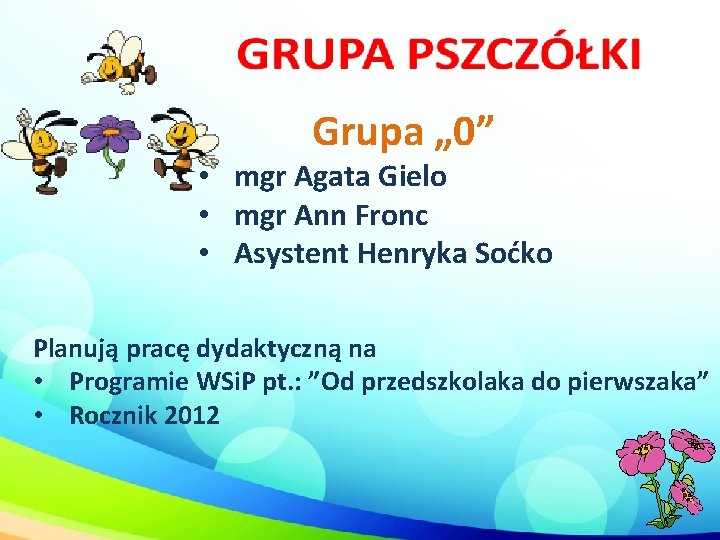 GRUPA PSZCZÓŁKI

Grupa „0”

• mgr Agata Gielo
• mgr Ann Fronc
• Asystent Henryka Soćko

Planują pracę dydaktyczną na
• Programie WSiP pt.: ”Od przedszkolaka do pierwszaka”
• Rocznik 2012